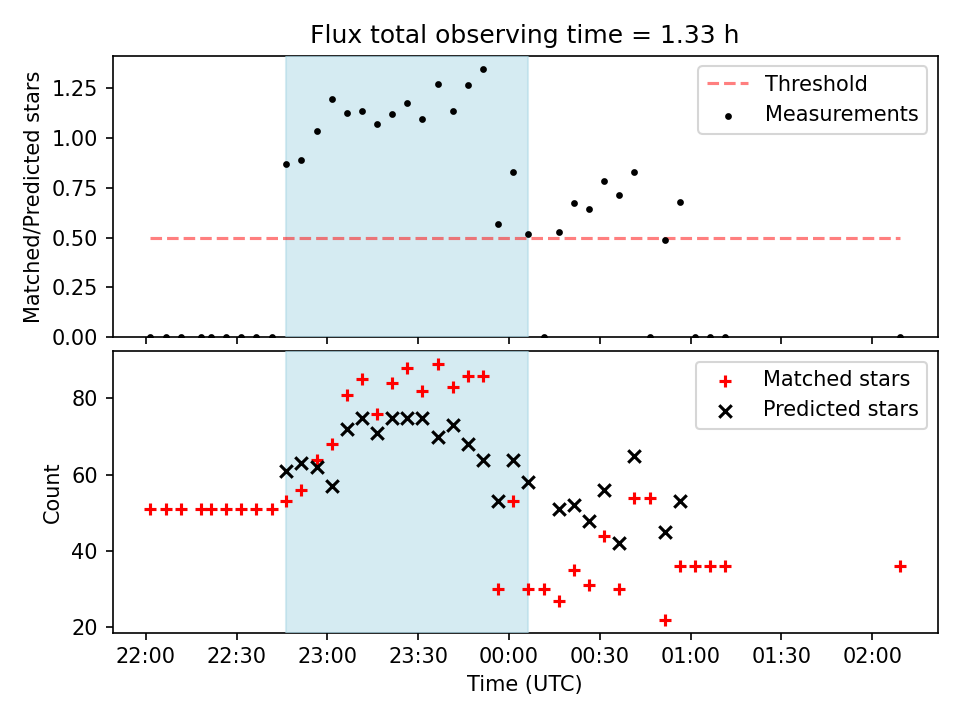 Flux total observing time = 1.33 h

Matched/Predicted stars

1.25
1.00
0.75
0.50
0.25
0.00

Threshold
Measurements

Count

80
60
40
20

Matched stars
Predicted stars

22:00 22:30 23:00 23:30 00:00 00:30 01:00 01:30 02:00

Time (UTC)